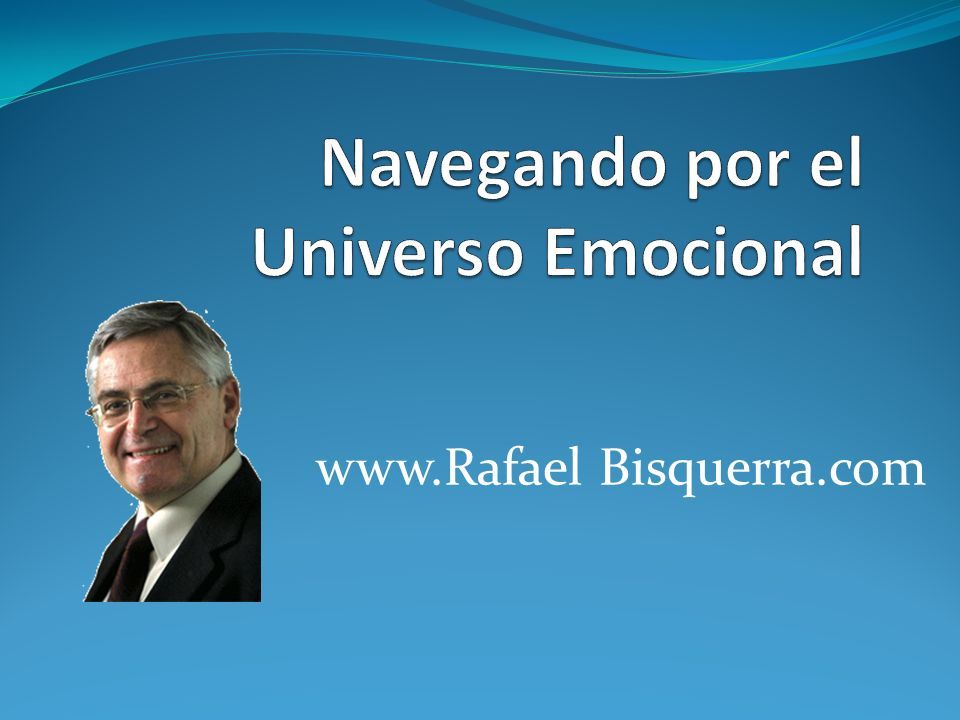 Navegando por el Universo Emocional

www.Rafael Bisquerra.com